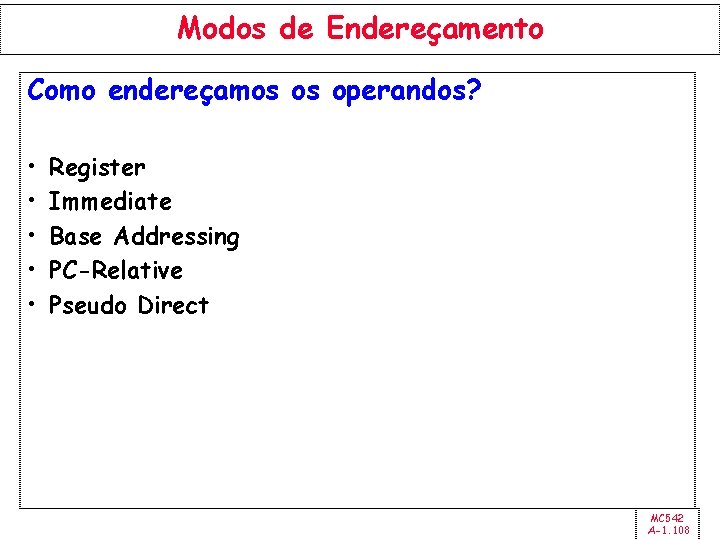 Modos de Endereçamento

Como endereçamos os operandos?

• Register
• Immediate
• Base Addressing
• PC-Relative
• Pseudo Direct

MC542
A-1.108